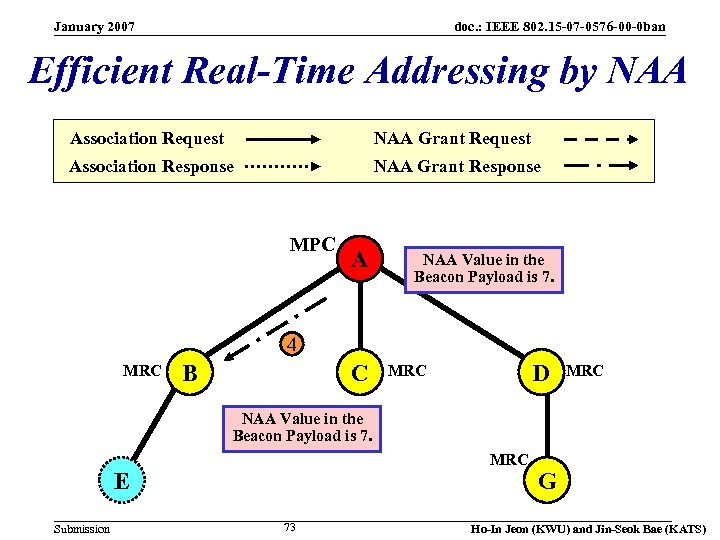 January 2007

doc.: IEEE 802.15-07-0576-00-0ban

Efficient Real-Time Addressing by NAA

Association Request
Association Response
NAA Grant Request
NAA Grant Response

MPC
A
NAA Value in the Beacon Payload is 7.
4
MRC
B
C
MRC
D
MRC
NAA Value in the Beacon Payload is 7.
MRC
E
G

Submission
73
Ho-In Jeon (KWU) and Jin-Seok Bae (KATS)